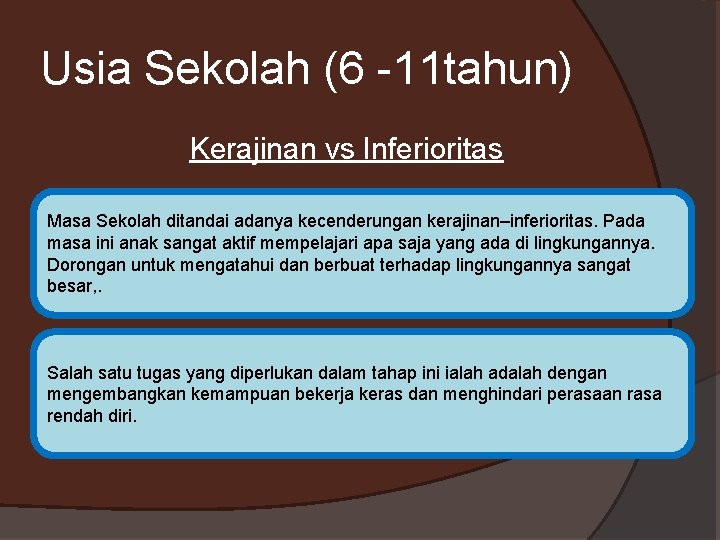 Usia Sekolah (6 -11tahun)

Kerajinan vs Inferioritas

Masa Sekolah ditandai adanya kecenderungan kerajinan–inferioritas. Pada masa ini anak sangat aktif mempelajari apa saja yang ada di lingkungannya. Dorongan untuk mengatahui dan berbuat terhadap lingkungannya sangat besar,.

Salah satu tugas yang diperlukan dalam tahap ini ialah adalah dengan mengembangkan kemampuan bekerja keras dan menghindari perasaan rasa rendah diri.